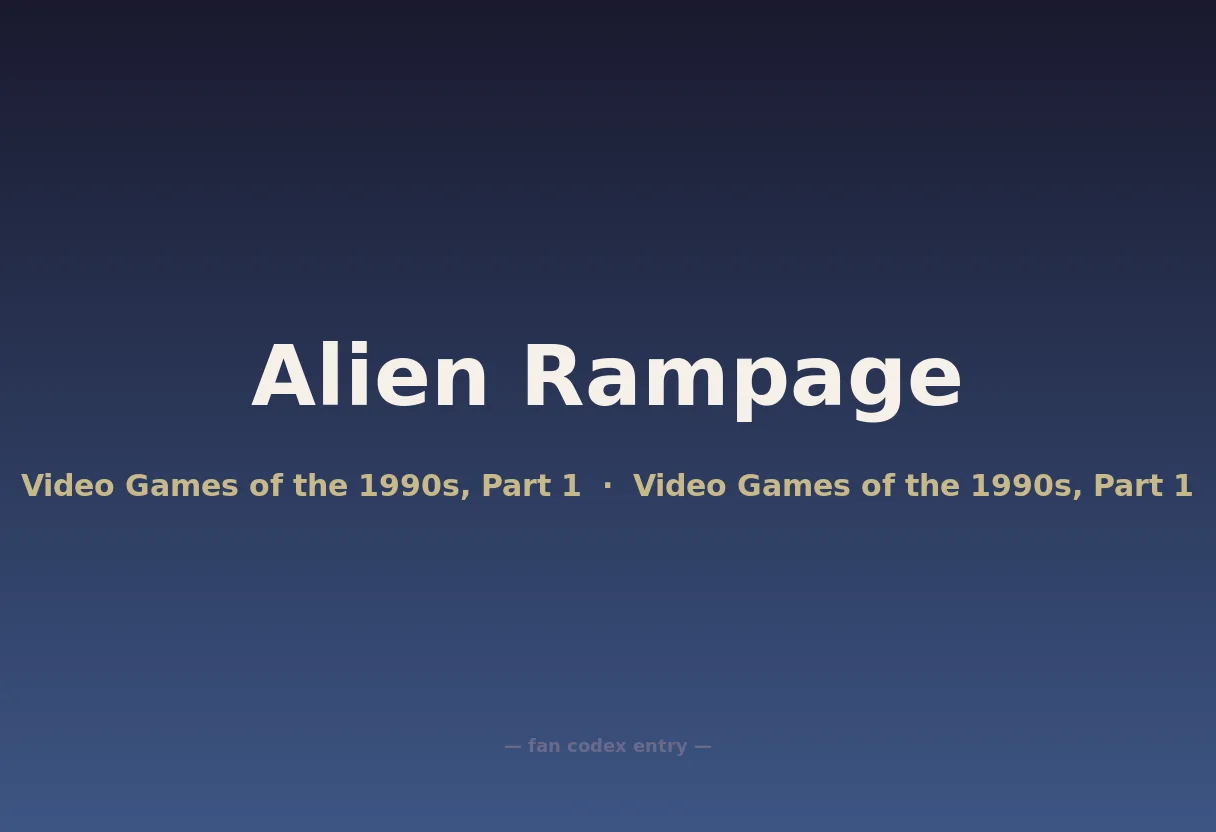 Alien Rampage

Video Games of the 1990s, Part 1 · Video Games of the 1990s, Part 1

— fan codex entry —